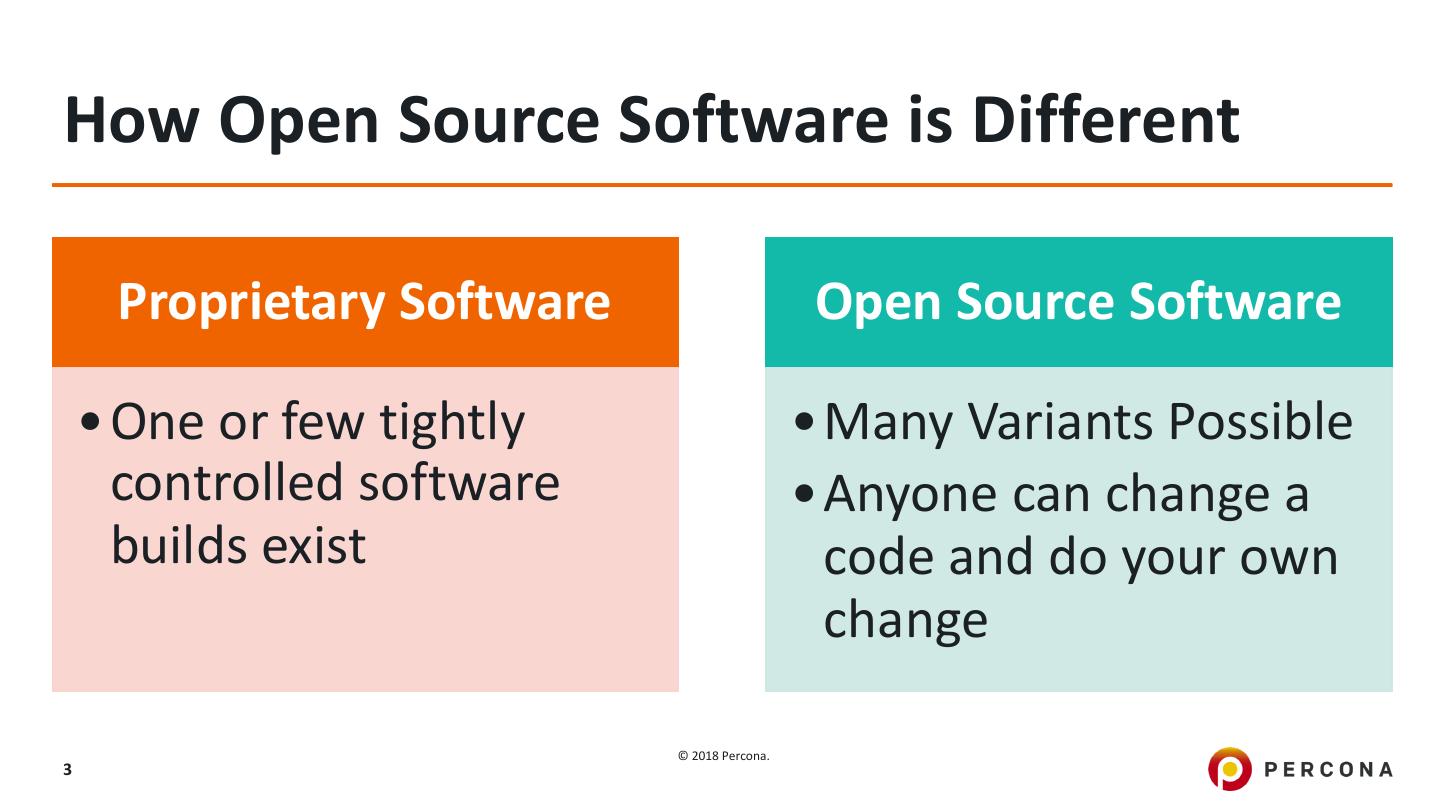 How Open Source Software is Different

Proprietary Software

• One or few tightly controlled software builds exist

Open Source Software

• Many Variants Possible
• Anyone can change a code and do your own change

3

© 2018 Percona.

PERCONA